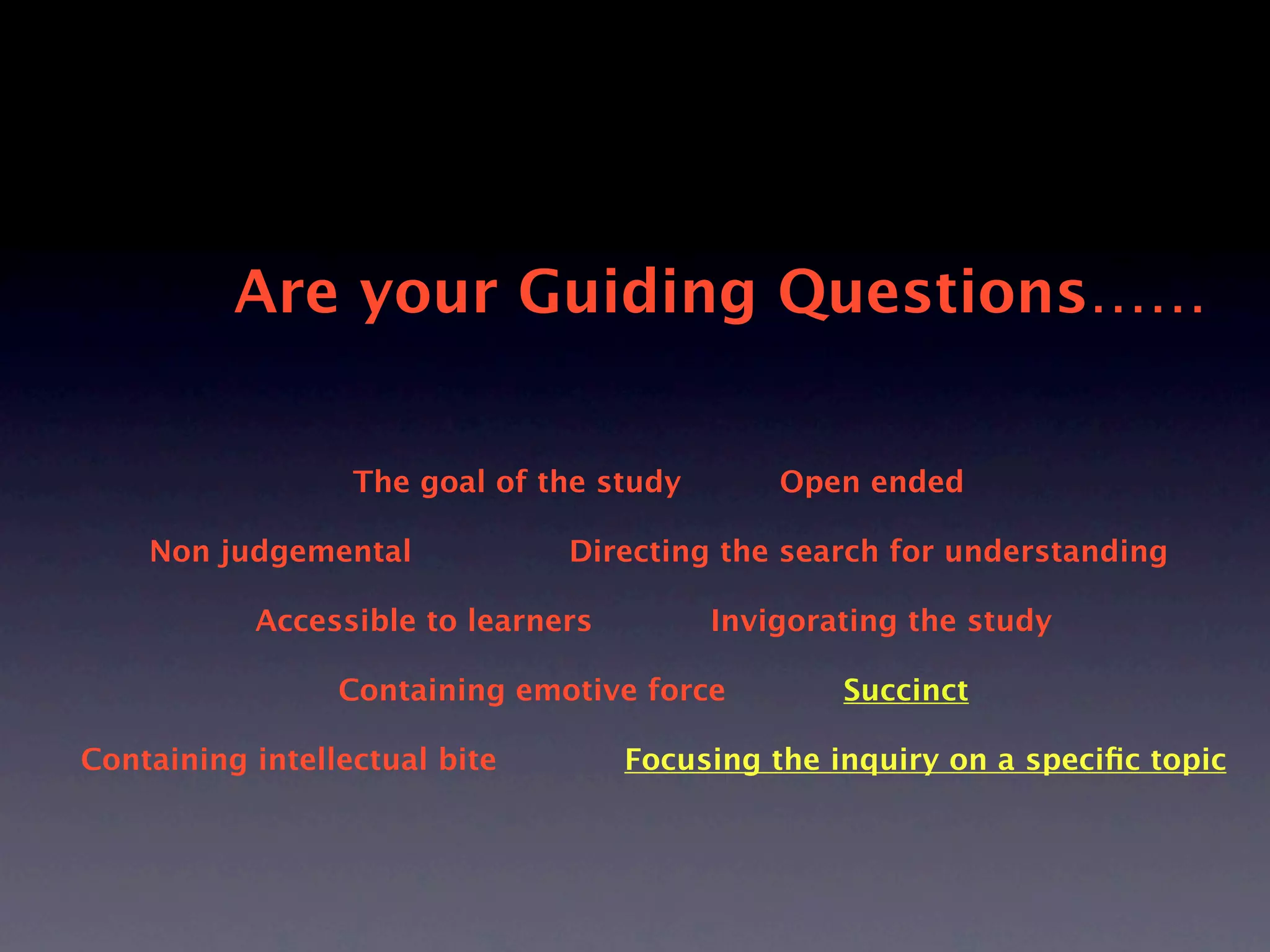 Are your Guiding Questions......

The goal of the study Open ended

Non judgemental Directing the search for understanding

Accessible to learners Invigorating the study

Containing emotive force Succinct

Containing intellectual bite Focusing the inquiry on a specific topic